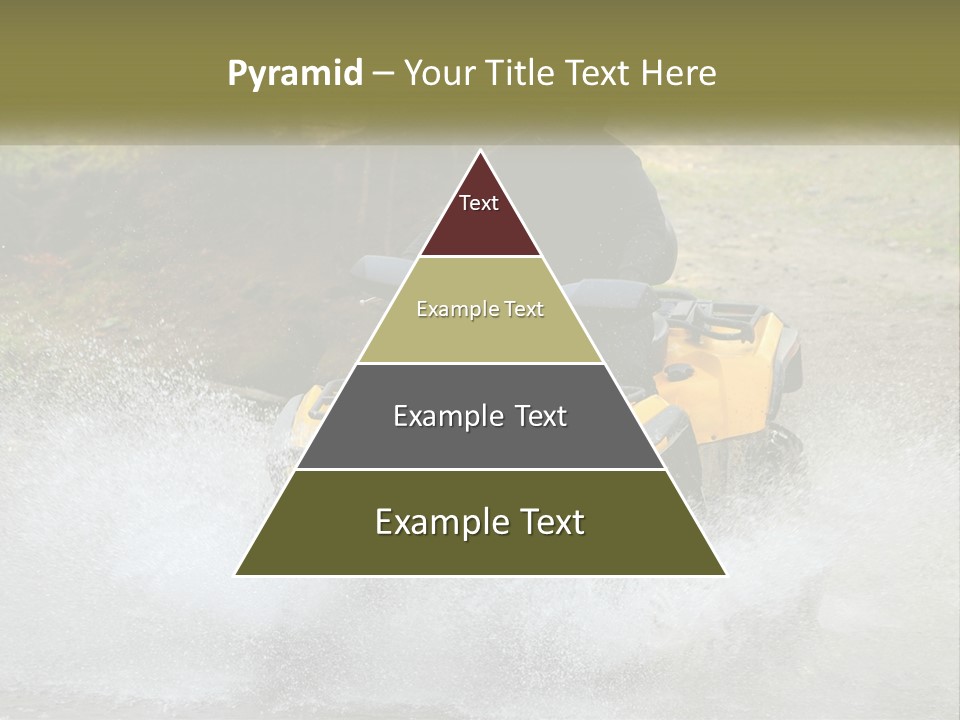 Pyramid – Your Title Text Here

Text

Example Text

Example Text

Example Text